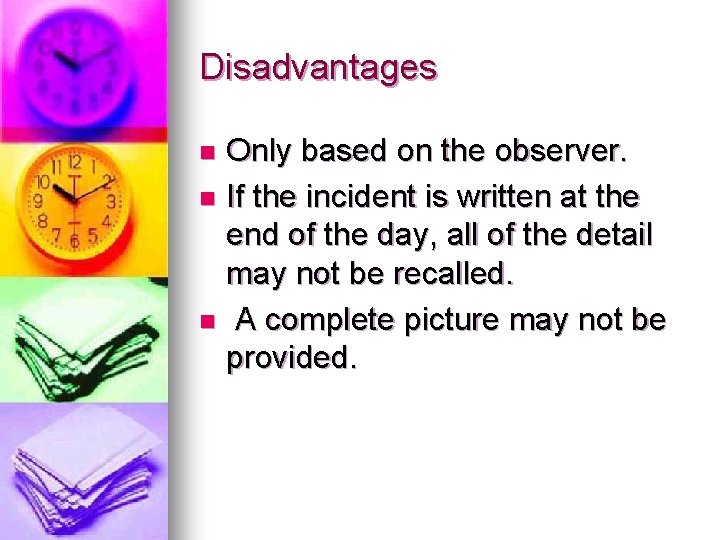 Disadvantages

- Only based on the observer.
- If the incident is written at the end of the day, all of the detail may not be recalled.
- A complete picture may not be provided.